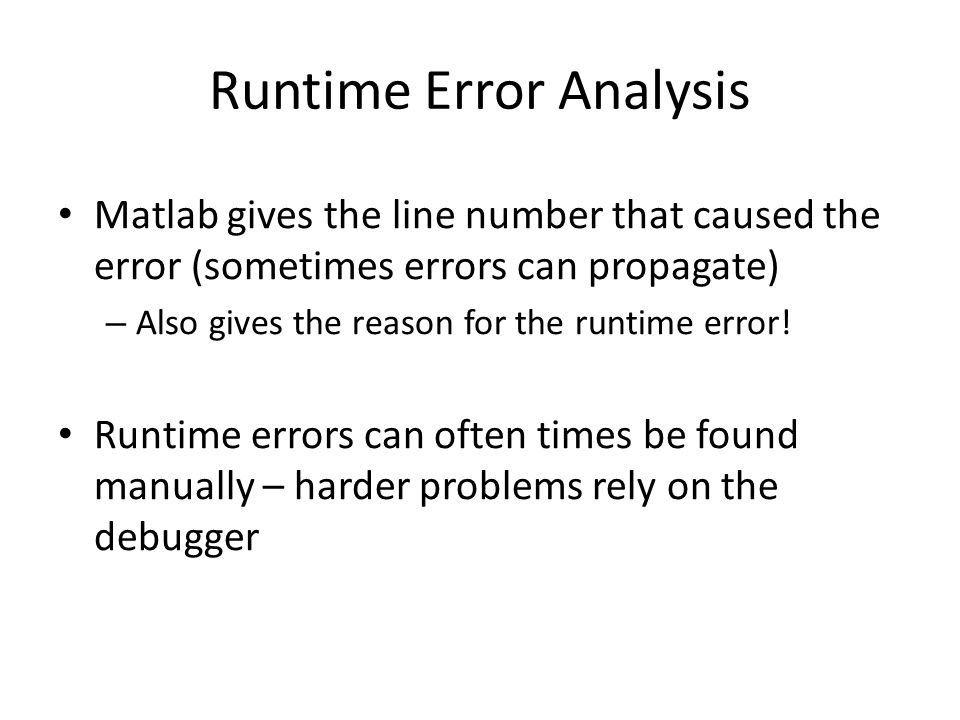 Runtime Error Analysis

• Matlab gives the line number that caused the error (sometimes errors can propagate)
– Also gives the reason for the runtime error!

• Runtime errors can often times be found manually – harder problems rely on the debugger